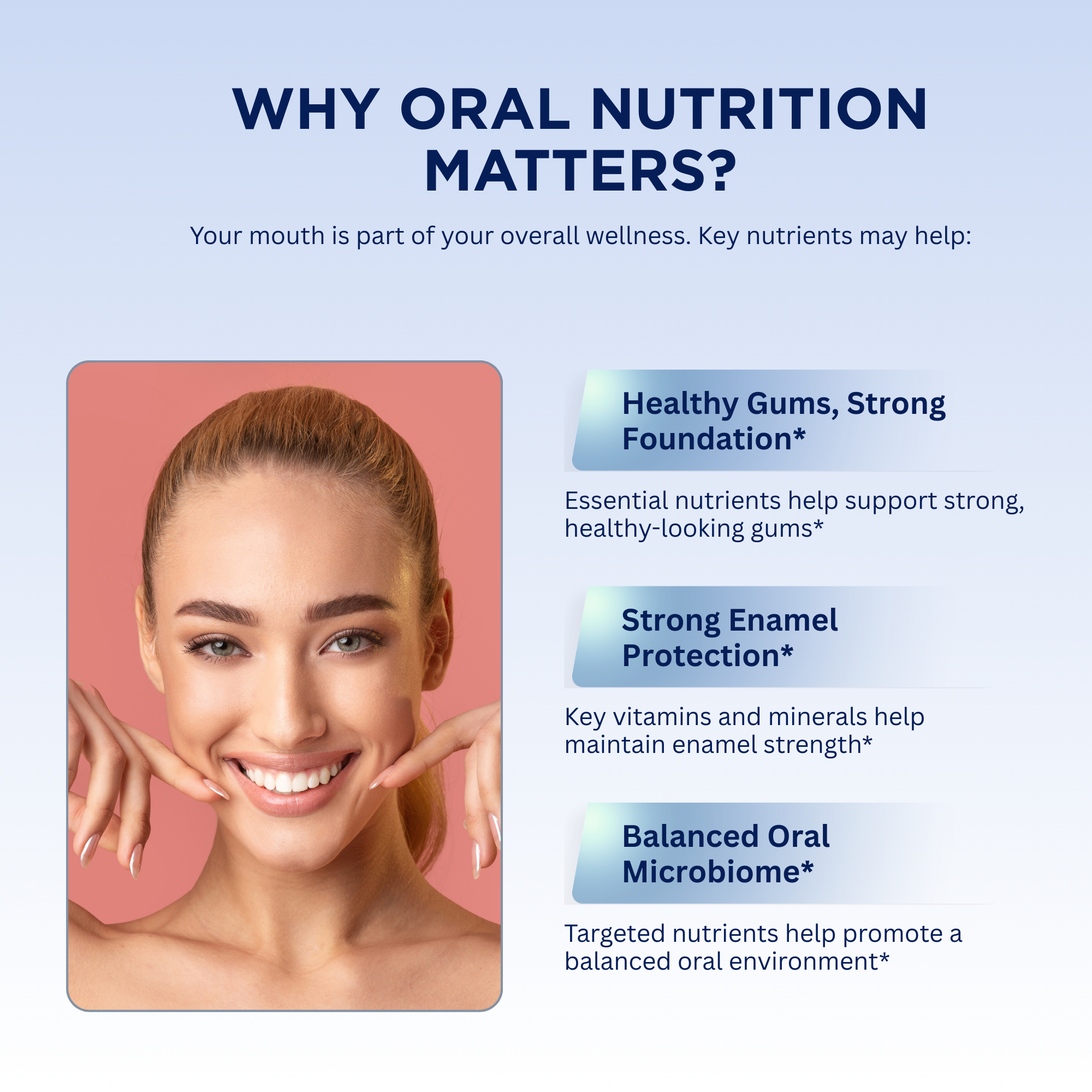 WHY ORAL NUTRITION MATTERS?

Your mouth is part of your overall wellness. Key nutrients may help:

Healthy Gums, Strong Foundation*

Essential nutrients help support strong, healthy-looking gums*

Strong Enamel Protection*

Key vitamins and minerals help maintain enamel strength*

Balanced Oral Microbiome*

Targeted nutrients help promote a balanced oral environment*